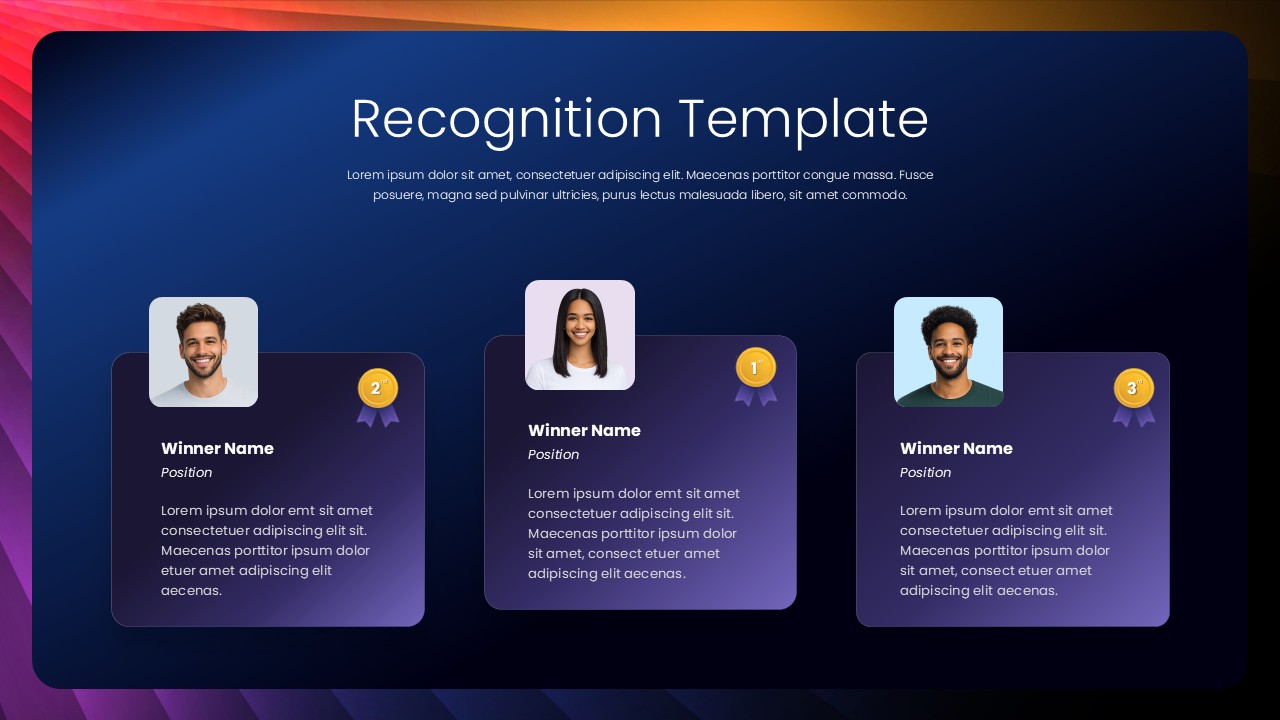 Recognition Template

Lorem ipsum dolor sit amet, consectetuer adipiscing elit. Maecenas porttitor congue massa. Fusce posuere, magna sed pulvinar ultricies, purus lectus malesuada libero, sit amet commodo.

2nd

Winner Name

Position

Lorem ipsum dolor emt sit amet consectetuer adipiscing elit sit. Maecenas porttitor ipsum dolor etuer amet adipiscing elit aecenas.

1st

Winner Name

Position

Lorem ipsum dolor emt sit amet consectetuer adipiscing elit sit. Maecenas porttitor ipsum dolor sit amet, consect etuer amet adipiscing elit aecenas.

3rd

Winner Name

Position

Lorem ipsum dolor emt sit amet consectetuer adipiscing elit sit. Maecenas porttitor ipsum dolor sit amet, consect etuer amet adipiscing elit aecenas.